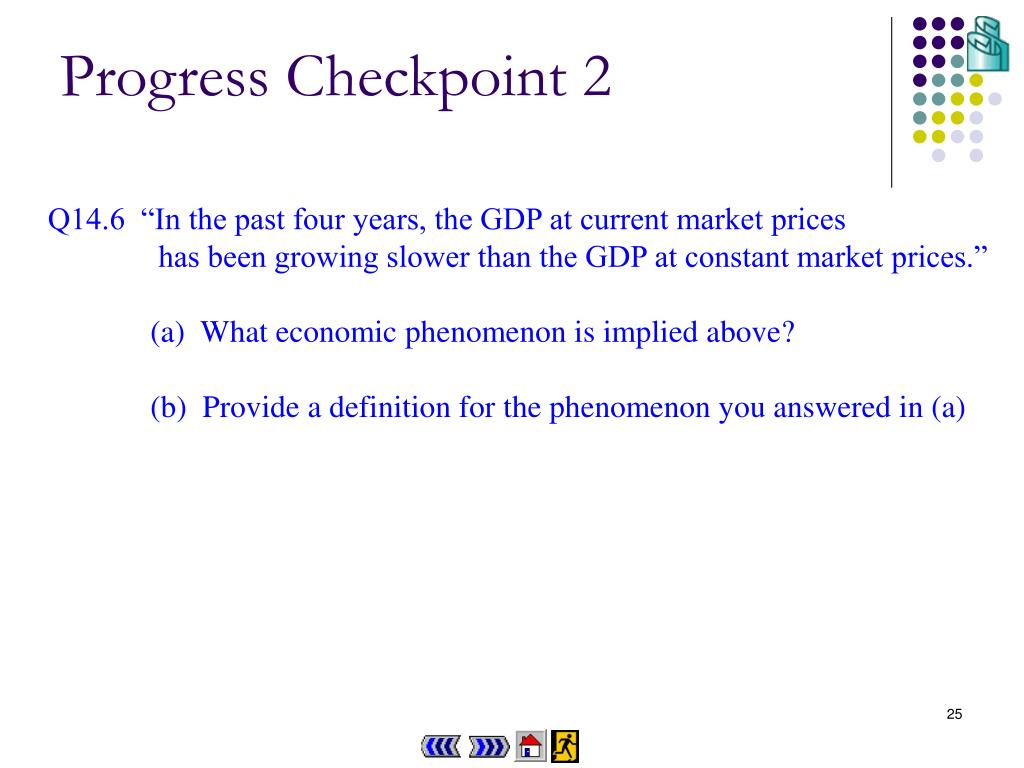 Progress Checkpoint 2

Q14.6 “In the past four years, the GDP at current market prices has been growing slower than the GDP at constant market prices.”

(a) What economic phenomenon is implied above?

(b) Provide a definition for the phenomenon you answered in (a)

25